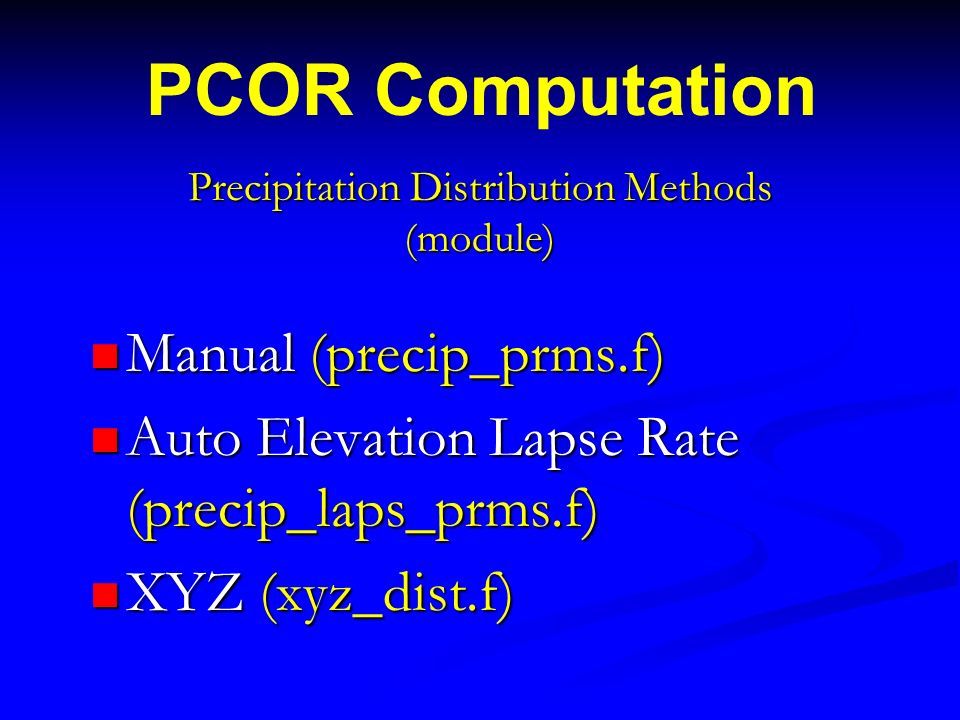 PCOR Computation

Precipitation Distribution Methods (module)

Manual (precip_prms.f)

Auto Elevation Lapse Rate (precip_laps_prms.f)

XYZ (xyz_dist.f)